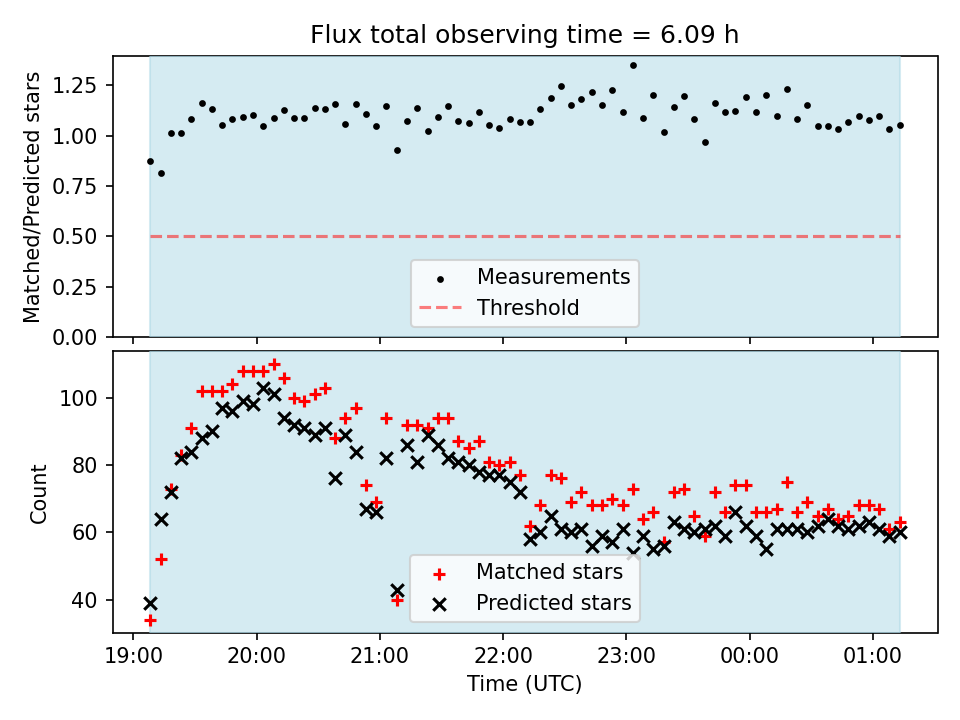 Flux total observing time = 6.09 h

Matched/Predicted stars

1.25
1.00
0.75
0.50
0.25
0.00

Measurements
Threshold

Count

100
80
60
40

Matched stars
Predicted stars

19:00 20:00 21:00 22:00 23:00 00:00 01:00

Time (UTC)